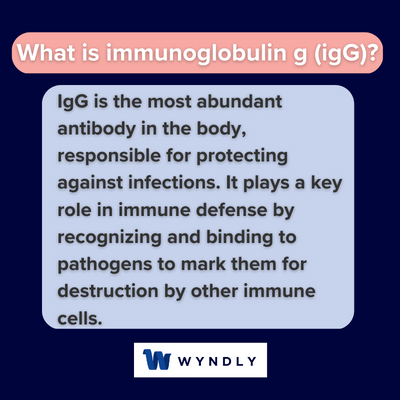 What is immunoglobulin g (igG)?

IgG is the most abundant antibody in the body, responsible for protecting against infections. It plays a key role in immune defense by recognizing and binding to pathogens to mark them for destruction by other immune cells.

W WYNDLY